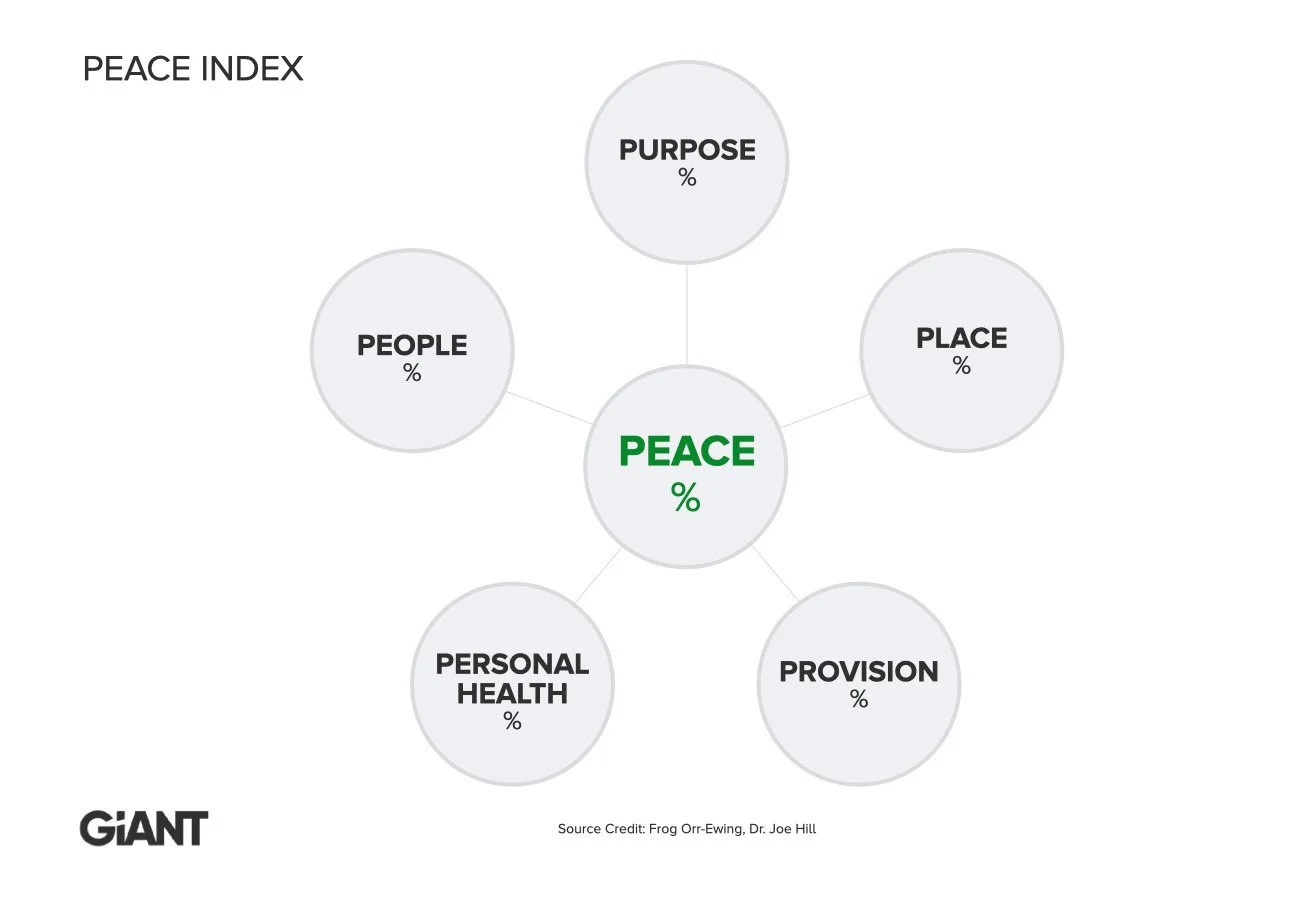 PEACE INDEX

PURPOSE
%

PEOPLE
%

PLACE
%

PEACE
%

PERSONAL HEALTH
%

PROVISION
%

GiANT

Source Credit: Frog Orr-Ewing, Dr. Joe Hill